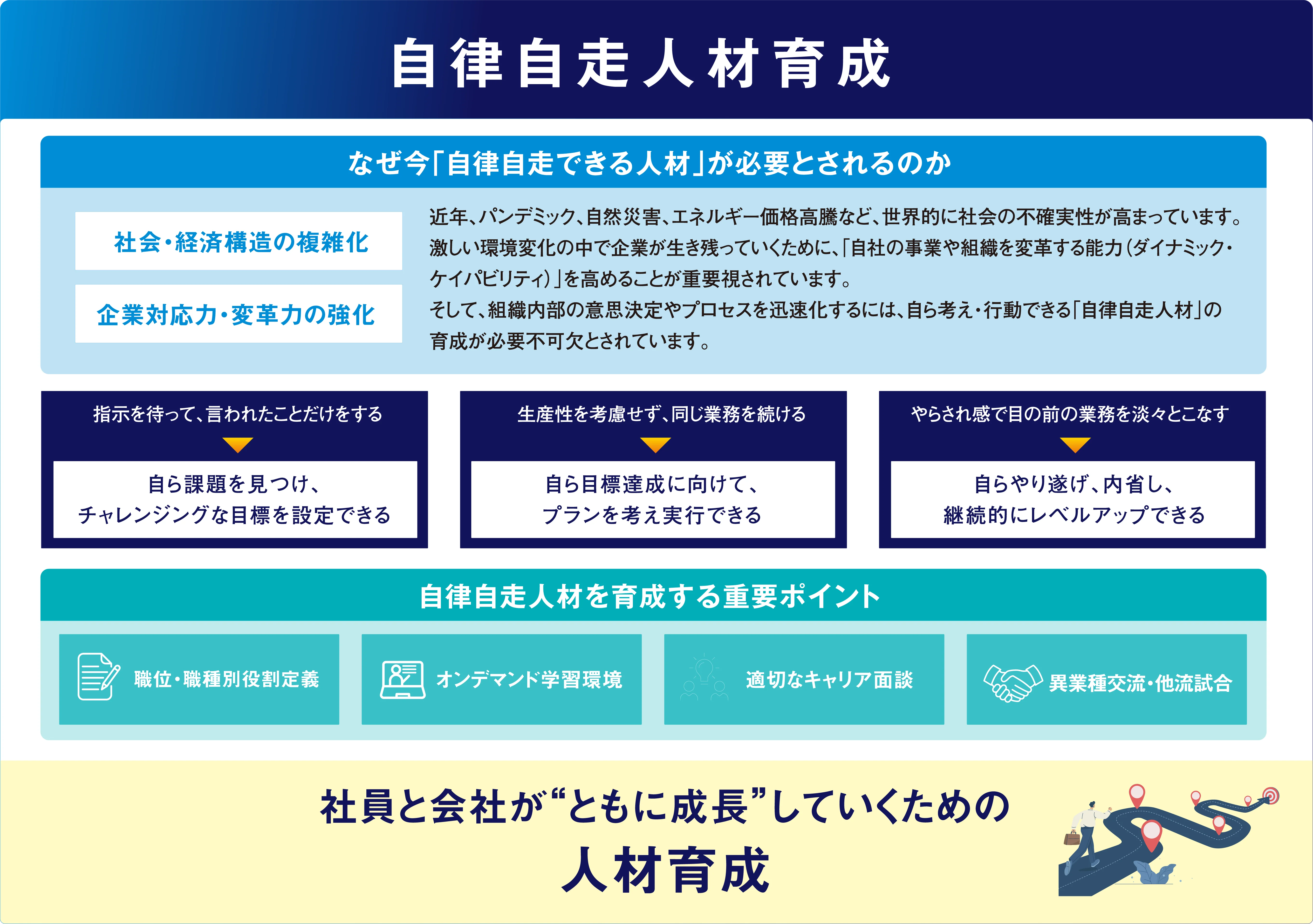 自律自走人材育成

なぜ今「自律自走できる人材」が必要とされるのか

社会・経済構造の複雑化

企業対応力・変革力の強化

近年、パンデミック、自然災害、エネルギー価格高騰など、世界的に社会の不確実性が高まっています。激しい環境変化の中で企業が生き残っていくために、「自社の事業や組織を変革する能力（ダイナミック・ケイパビリティ）」を高めることが重要視されています。
そして、組織内部の意思決定やプロセスを迅速化するには、自ら考え・行動できる「自律自走人材」の育成が必要不可欠とされています。

指示を待って、言われたことだけをする

自ら課題を見つけ、チャレンジングな目標を設定できる

生産性を考慮せず、同じ業務を続ける

自ら目標達成に向けて、プランを考え実行できる

やらされ感で目の前の業務を淡々とこなす

自らやり遂げ、内省し、継続的にレベルアップできる

自律自走人材を育成する重要ポイント

職位・職種別役割定義

オンデマンド学習環境

適切なキャリア面談

異業種交流・他流試合

社員と会社が“ともに成長”していくための
人材育成